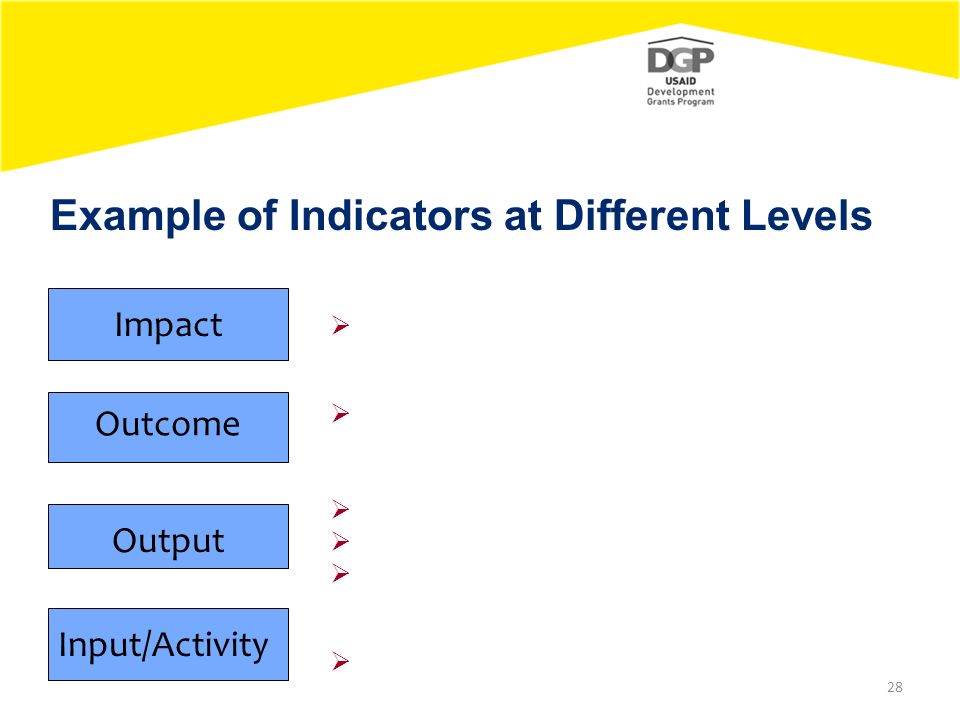 DGP
USAID
Development
Grants Program

Example of Indicators at Different Levels

Impact

Outcome

Output

Input/Activity

28